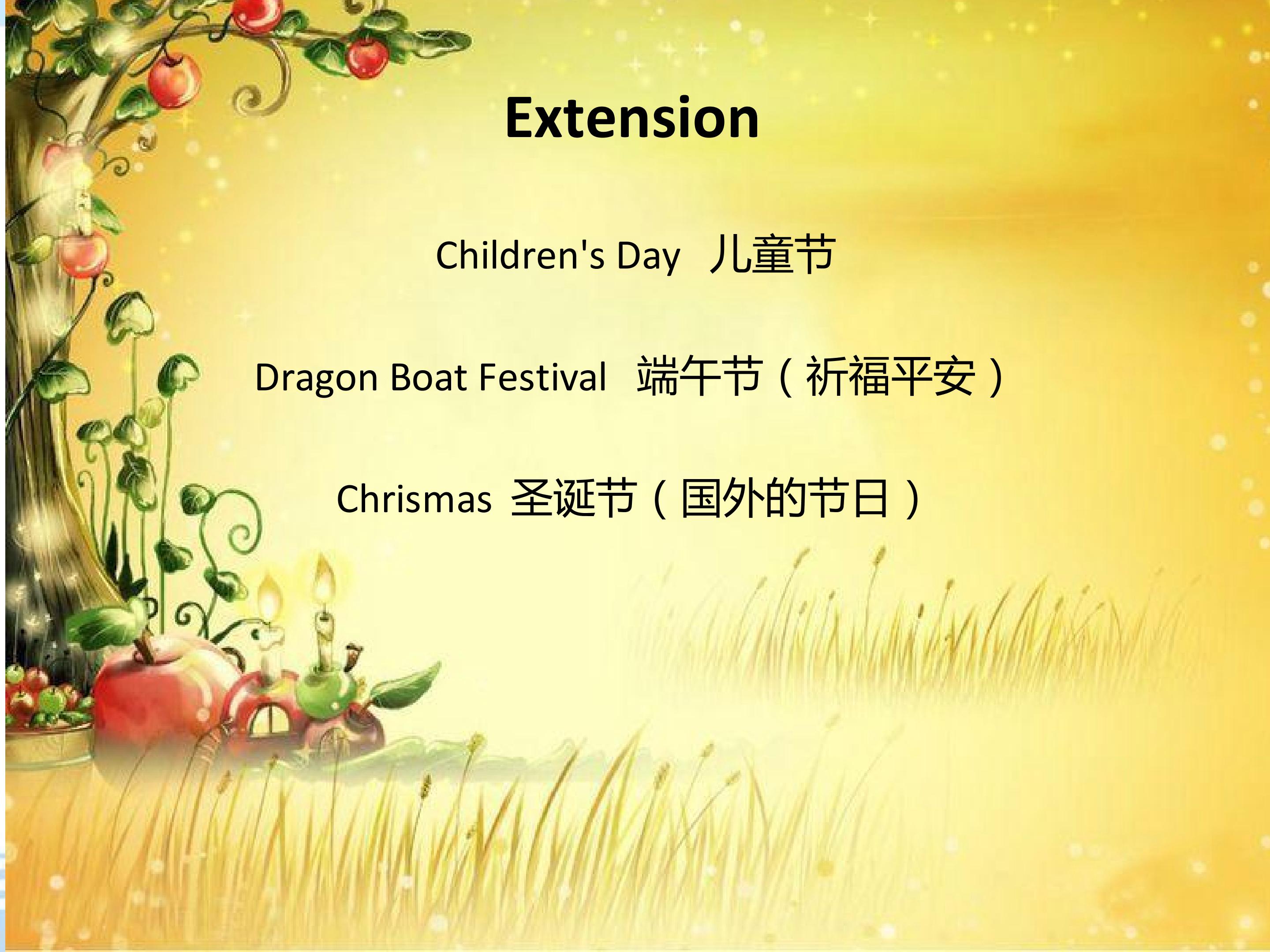 Extension

Children's Day 儿童节

Dragon Boat Festival 端午节（祈福平安）

Chrismas 圣诞节（国外的节日）